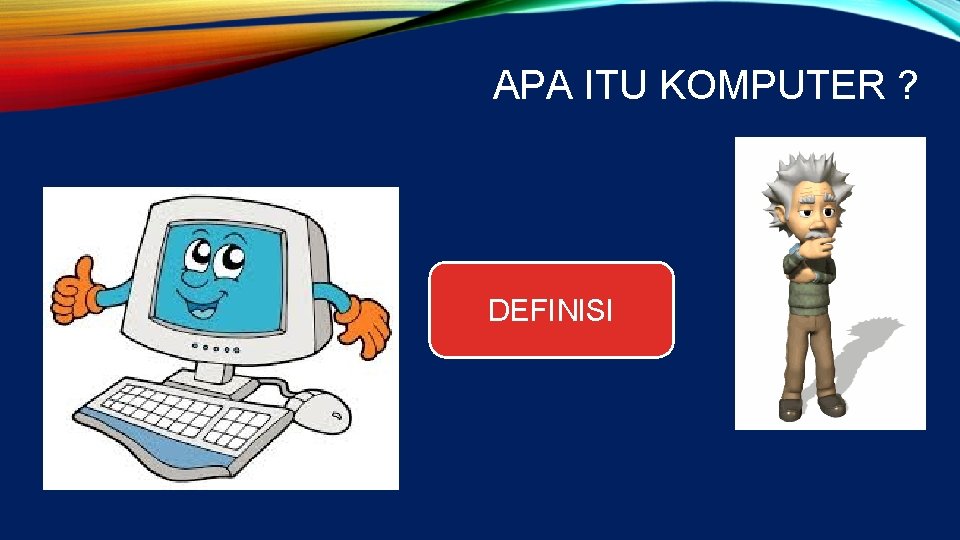 APA ITU KOMPUTER ?

DEFINISI